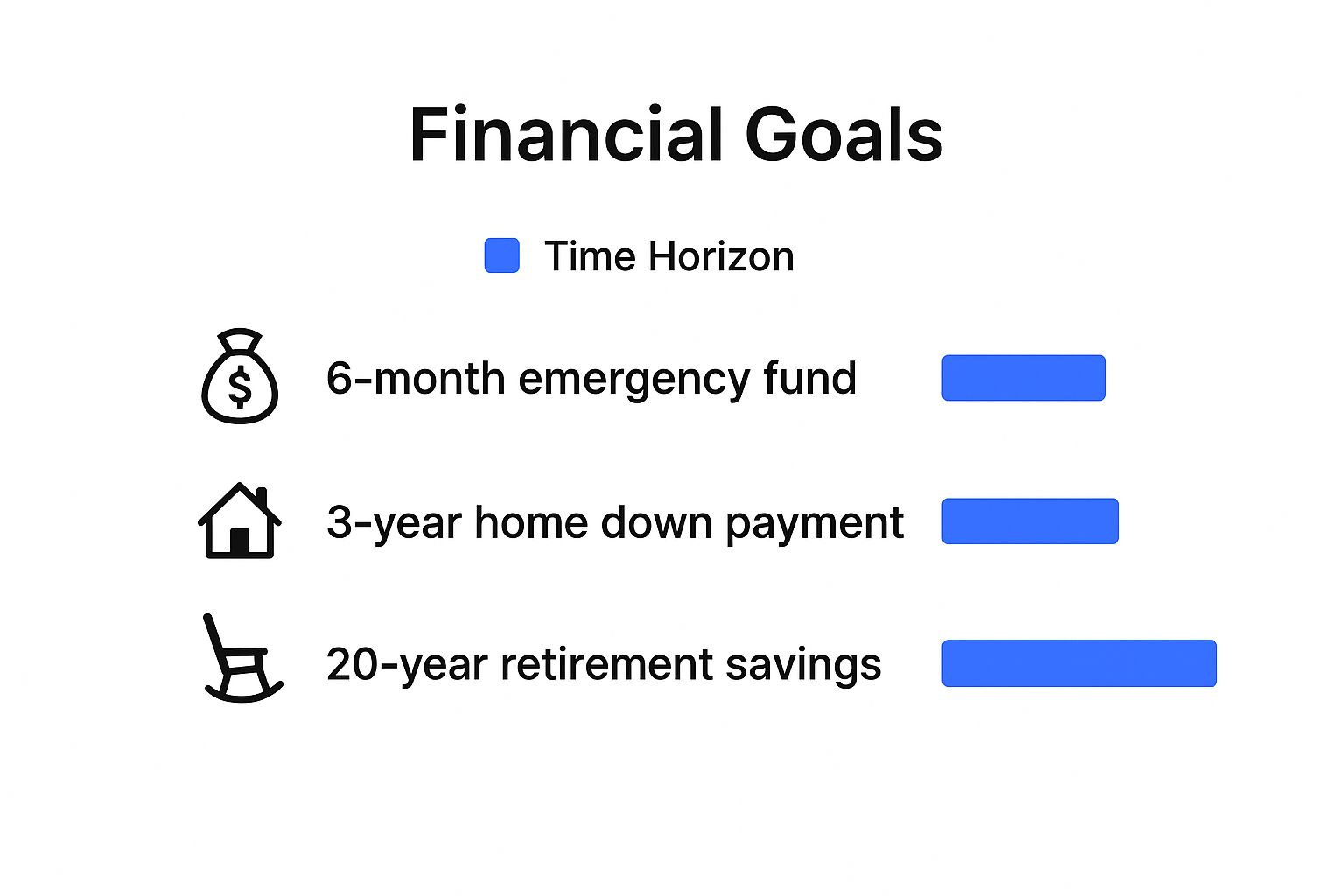 Financial Goals

Time Horizon

$

6-month emergency fund

3-year home down payment

20-year retirement savings